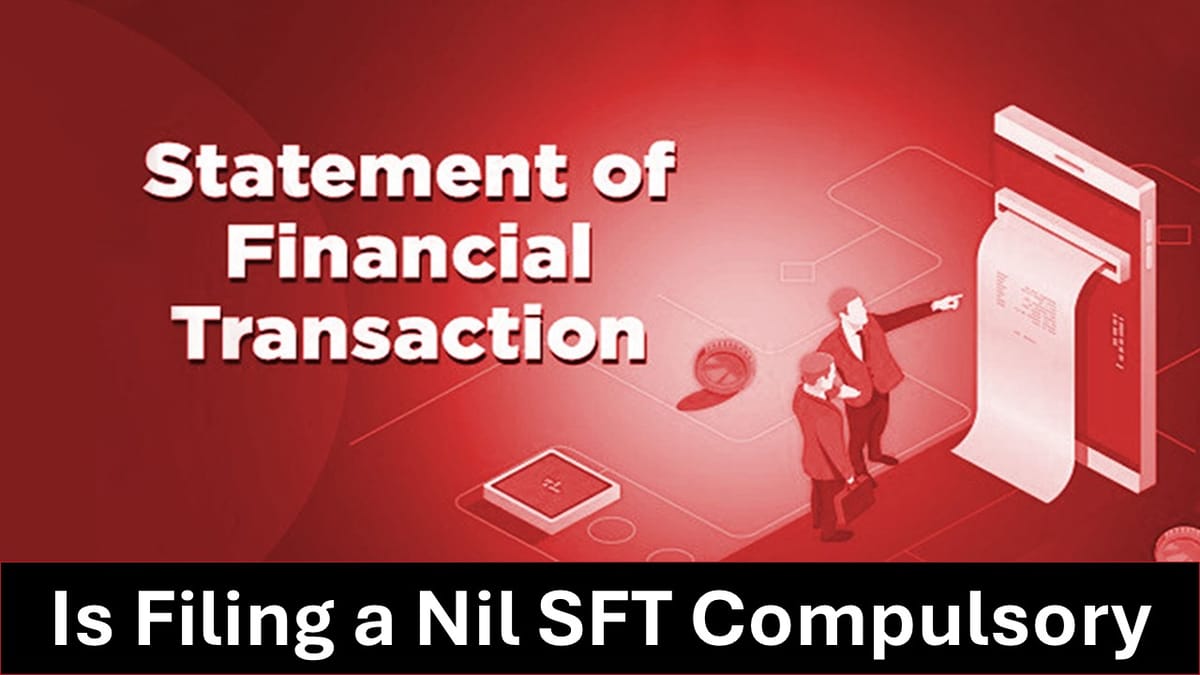 Statement of Financial Transaction

Is Filing a Nil SFT Compulsory